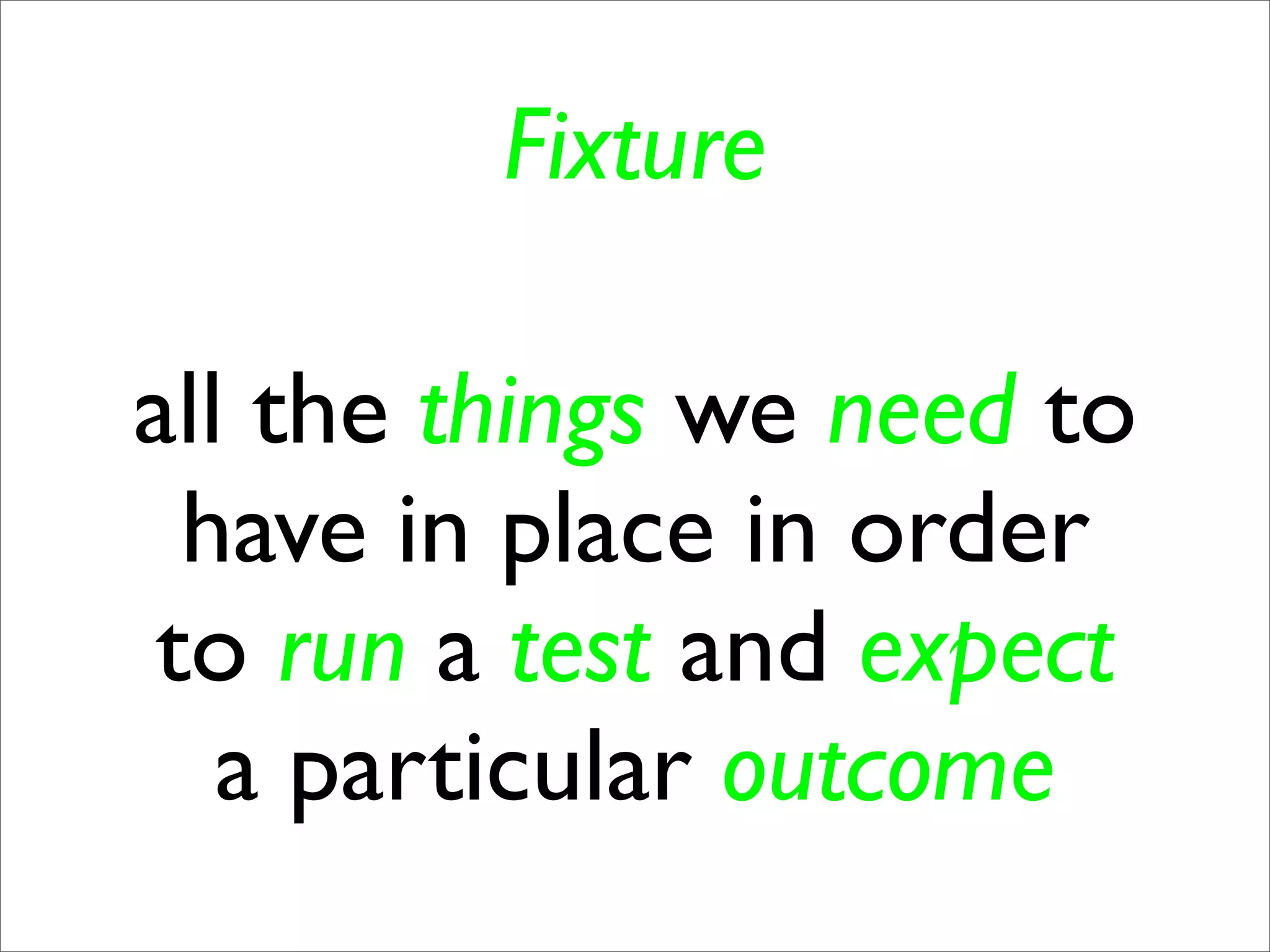 Fixture

all the things we need to have in place in order to run a test and expect a particular outcome